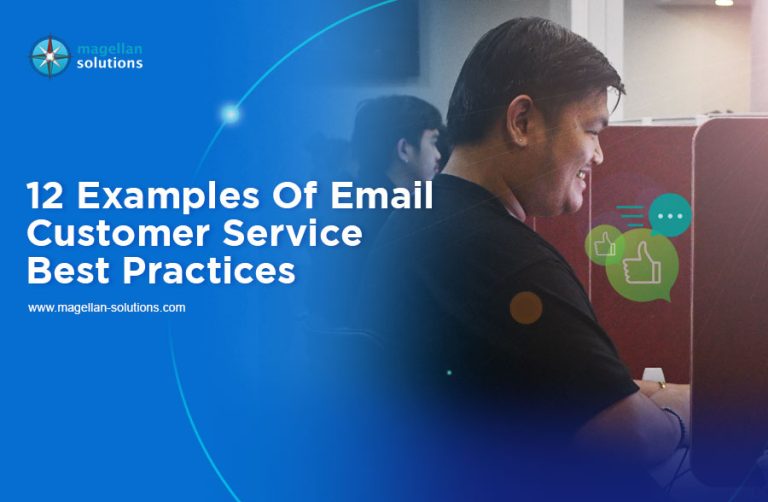 magellan solutions

12 Examples Of Email Customer Service Best Practices

www.magellan-solutions.com